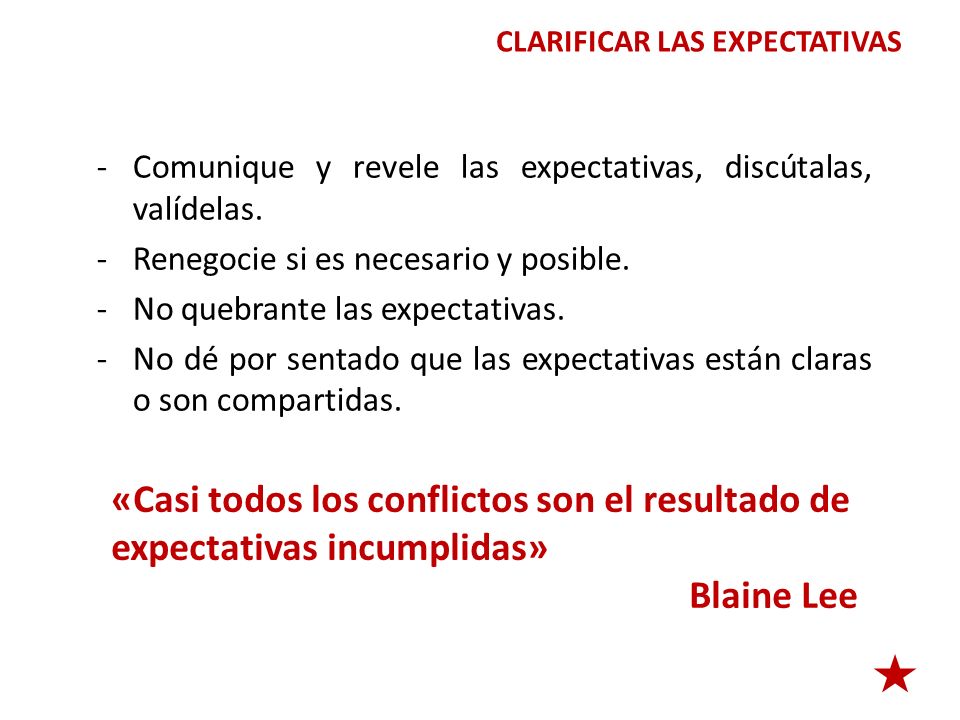 CLARIFICAR LAS EXPECTATIVAS

- Comunique y revele las expectativas, discútalas, valídelas.
- Renegocie si es necesario y posible.
- No quebrante las expectativas.
- No dé por sentado que las expectativas están claras o son compartidas.

«Casi todos los conflictos son el resultado de expectativas incumplidas»

Blaine Lee